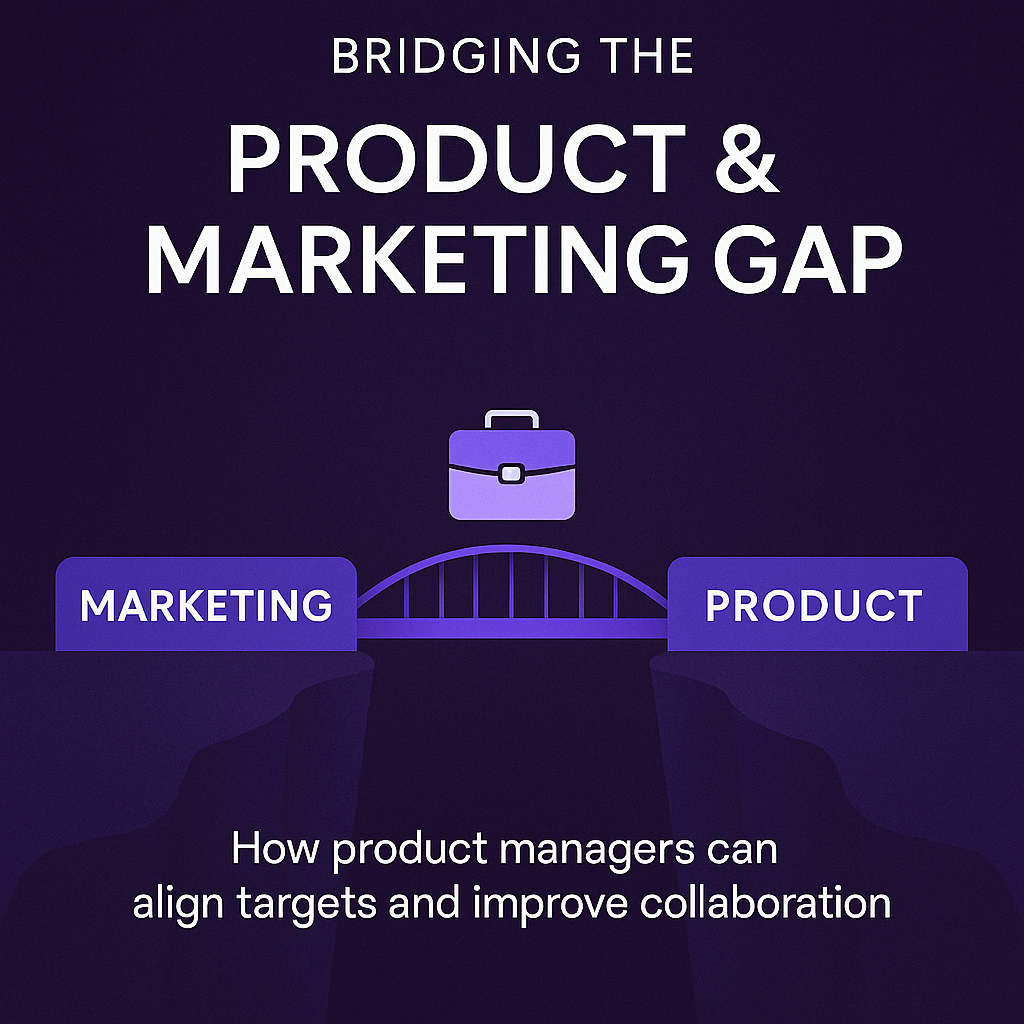 BRIDGING THE

PRODUCT & MARKETING GAP

MARKETING

PRODUCT

How product managers can align targets and improve collaboration